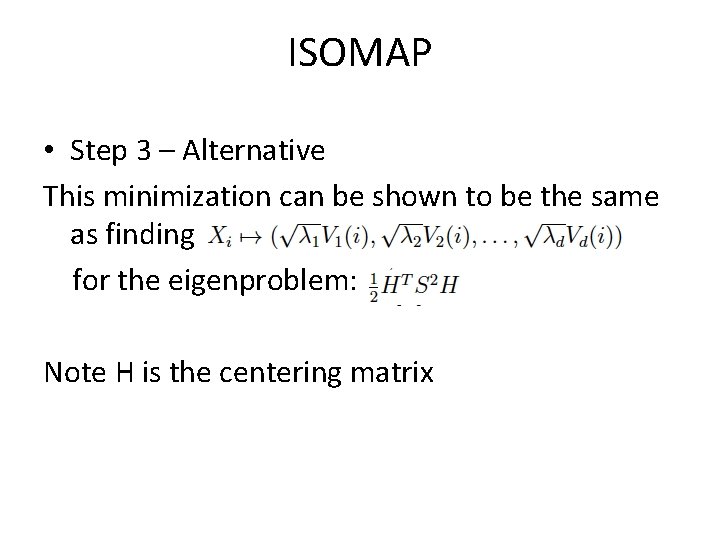 ISOMAP

• Step 3 – Alternative

This minimization can be shown to be the same as finding $X_i \mapsto (\sqrt{\lambda_1}V_1(i), \sqrt{\lambda_2}V_2(i), \ldots, \sqrt{\lambda_d}V_d(i))$ for the eigenproblem: $\frac{1}{2}H^T S^2 H$

Note H is the centering matrix